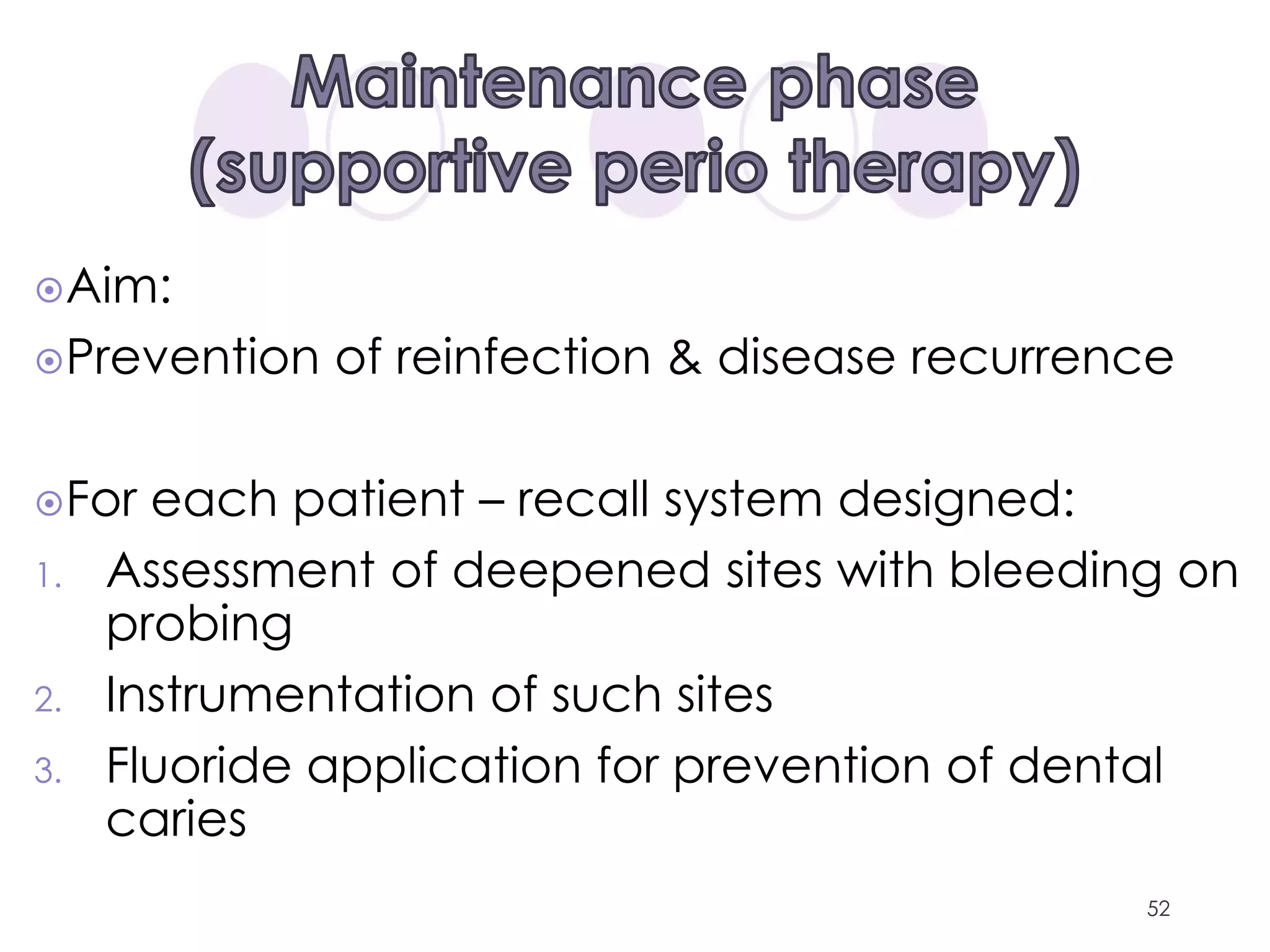 Maintenance phase
(supportive perio therapy)

Aim:

Prevention of reinfection & disease recurrence

For each patient – recall system designed:

1. Assessment of deepened sites with bleeding on probing
2. Instrumentation of such sites
3. Fluoride application for prevention of dental caries

52